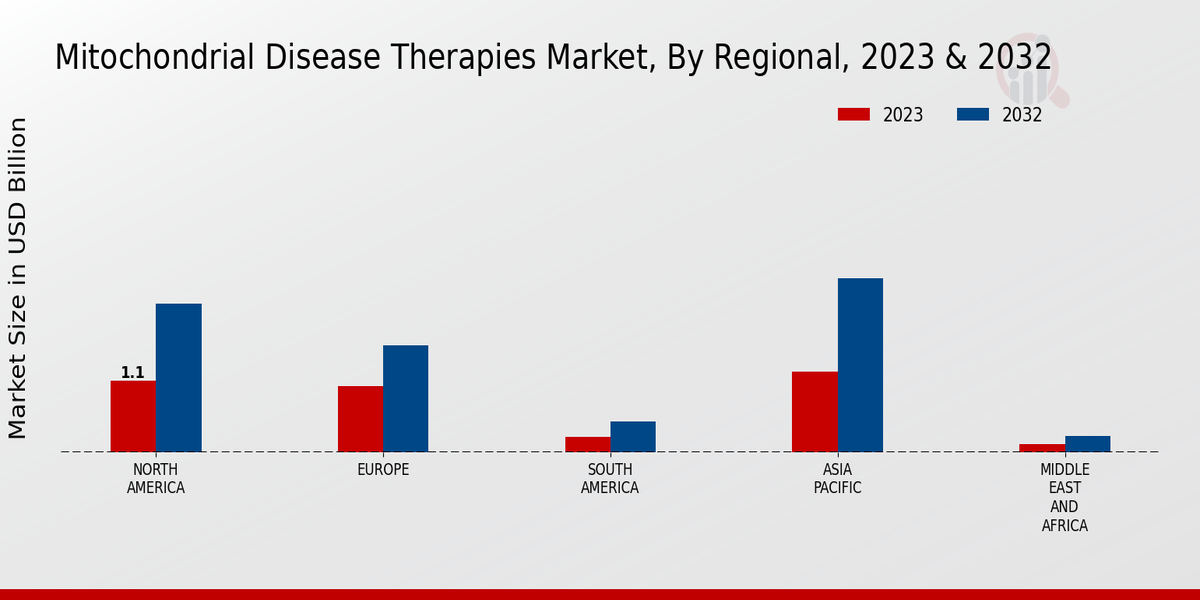 Mitochondrial Disease Therapies Market, By Regional, 2023 & 2032

2023 2032

Market Size in USD Billion

1.1

NORTH AMERICA

EUROPE

SOUTH AMERICA

ASIA PACIFIC

MIDDLE EAST AND AFRICA